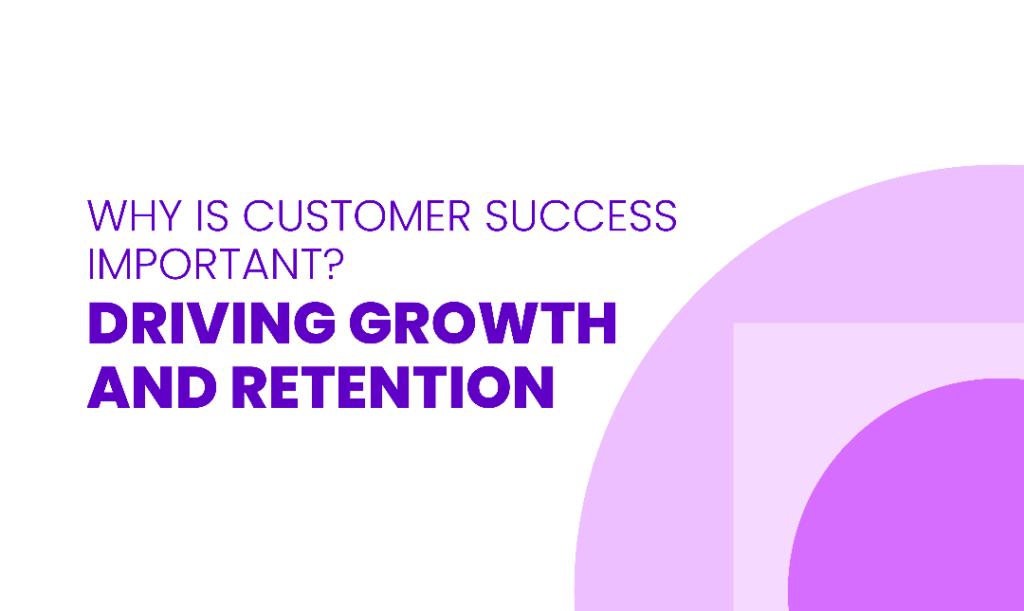 WHY IS CUSTOMER SUCCESS IMPORTANT?

DRIVING GROWTH AND RETENTION